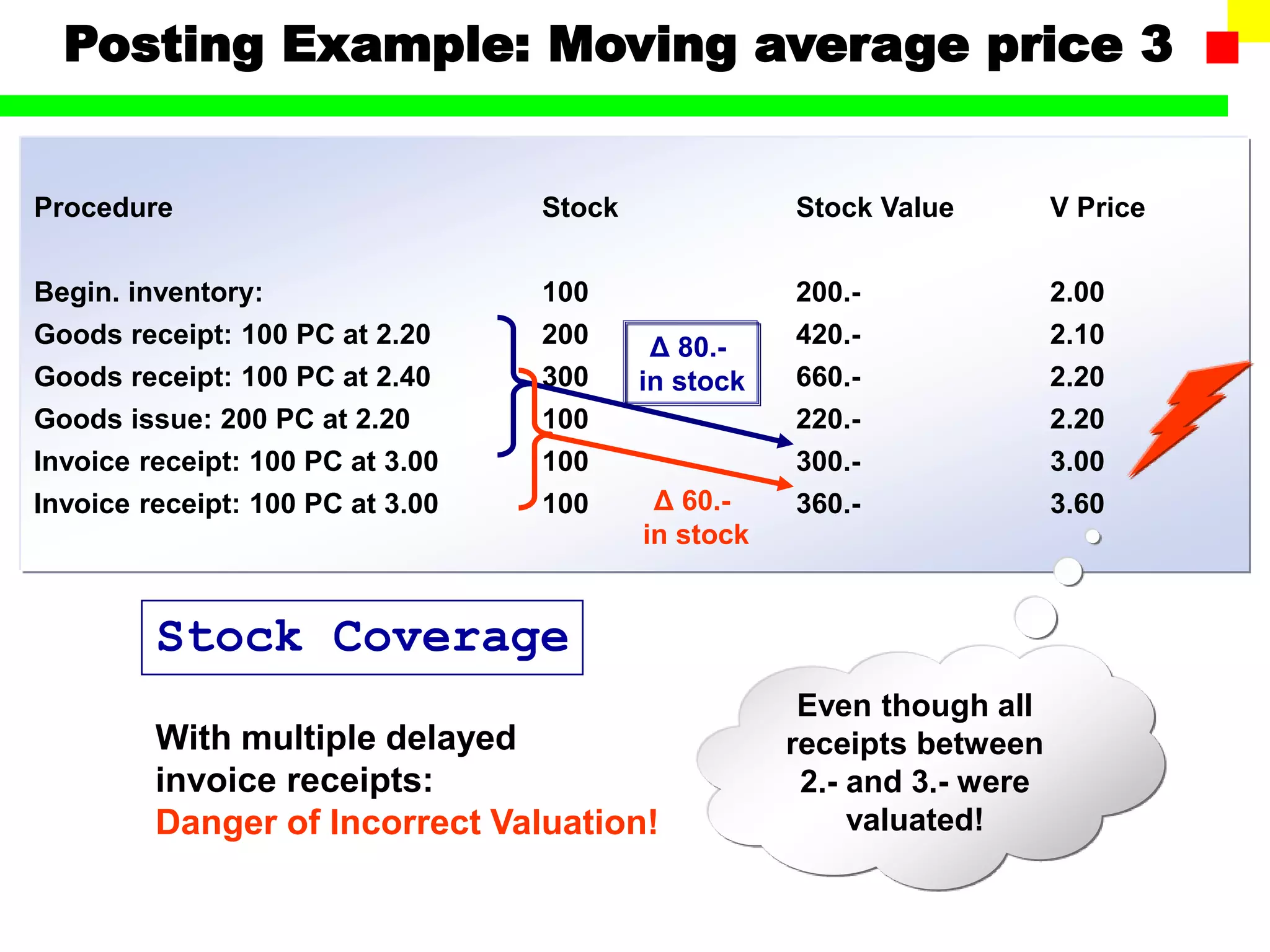 Posting Example: Moving average price 3

| Procedure | Stock | Stock Value | V Price |
|---|---|---|---|
| Begin. inventory: | 100 | 200.- | 2.00 |
| Goods receipt: 100 PC at 2.20 | 200 | 420.- | 2.10 |
| Goods receipt: 100 PC at 2.40 | 300 | 660.- | 2.20 |
| Goods issue: 200 PC at 2.20 | 100 | 220.- | 2.20 |
| Invoice receipt: 100 PC at 3.00 | 100 | 300.- | 3.00 |
| Invoice receipt: 100 PC at 3.00 | 100 | 360.- | 3.60 |

Δ 80.- in stock

Δ 60.- in stock

Stock Coverage

With multiple delayed invoice receipts:
Danger of Incorrect Valuation!

Even though all receipts between 2.- and 3.- were valuated!